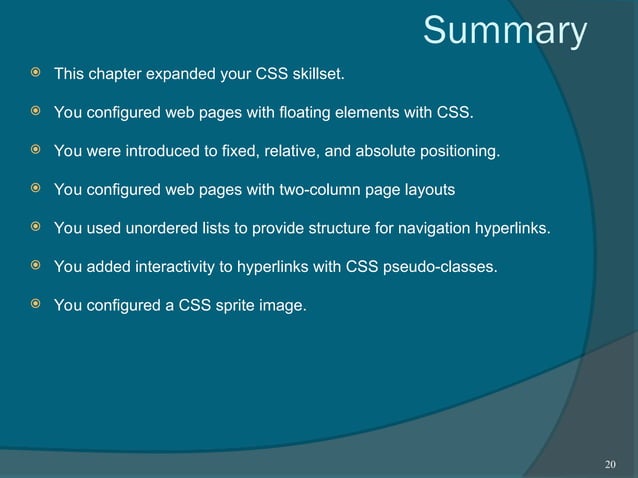 Summary

This chapter expanded your CSS skillset.

You configured web pages with floating elements with CSS.

You were introduced to fixed, relative, and absolute positioning.

You configured web pages with two-column page layouts

You used unordered lists to provide structure for navigation hyperlinks.

You added interactivity to hyperlinks with CSS pseudo-classes.

You configured a CSS sprite image.

20